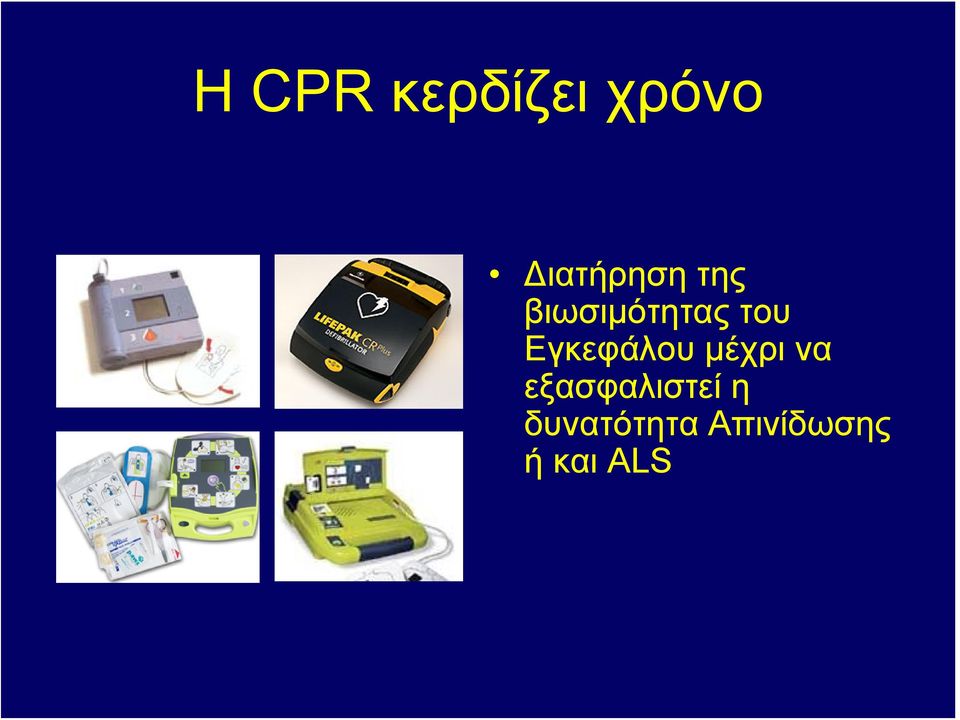 Η CPR κερδίζει χρόνο

LIFEPAK CR Plus DEFIBRILLATOR

• Διατήρηση της βιωσιμότητας του Εγκεφάλου μέχρι να εξασφαλιστεί η δυνατότητα Απινίδωσης ή και ALS